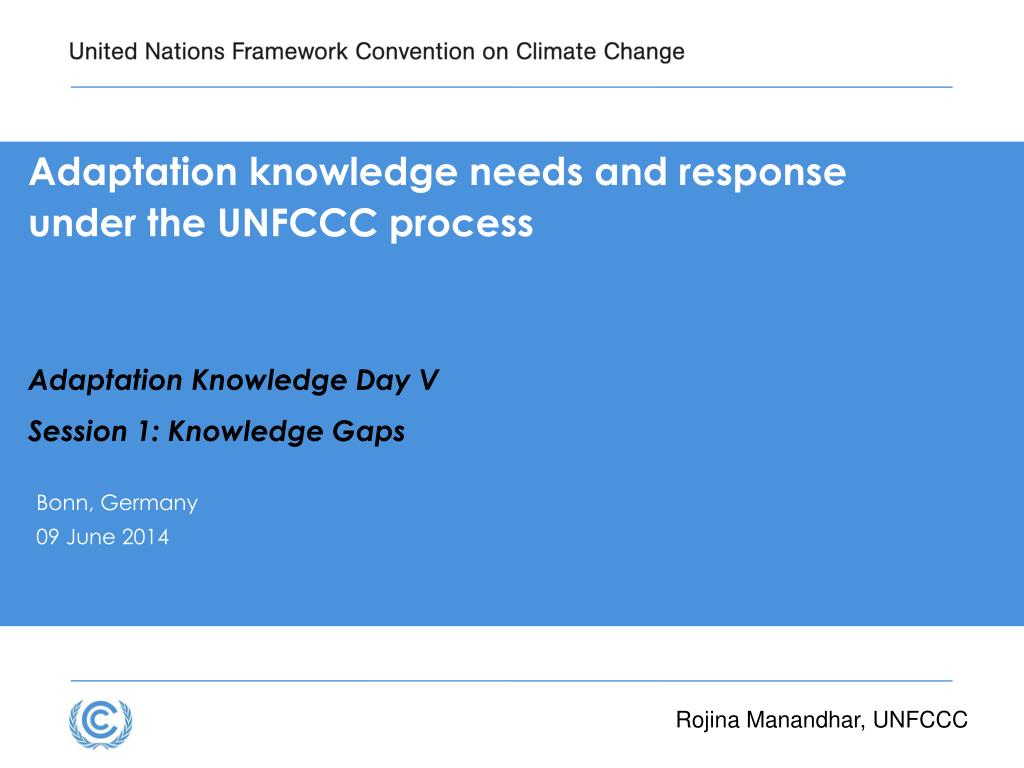 United Nations Framework Convention on Climate Change

Adaptation knowledge needs and response under the UNFCCC process

Adaptation Knowledge Day V

Session 1: Knowledge Gaps

Bonn, Germany
09 June 2014

Rojina Manandhar, UNFCCC